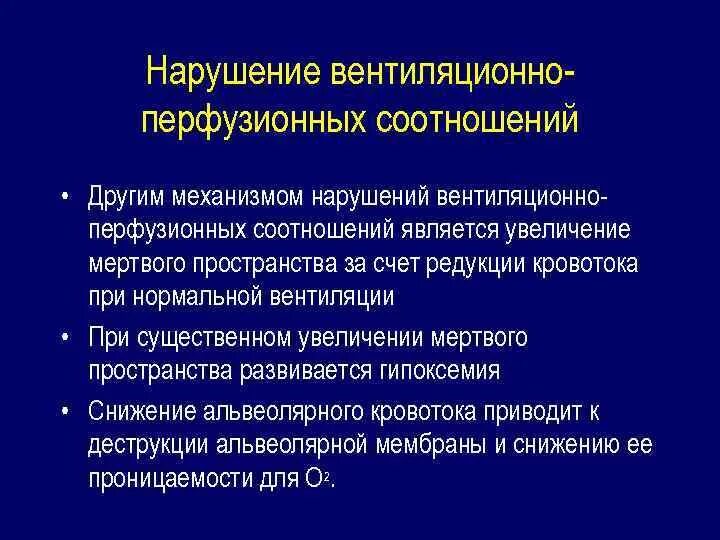 Нарушение вентиляционно-перфузионных соотношений

• Другим механизмом нарушений вентиляционно-перфузионных соотношений является увеличение мертвого пространства за счет редукции кровотока при нормальной вентиляции

• При существенном увеличении мертвого пространства развивается гипоксемия

• Снижение альвеолярного кровотока приводит к деструкции альвеолярной мембраны и снижению ее проницаемости для $O^2$.